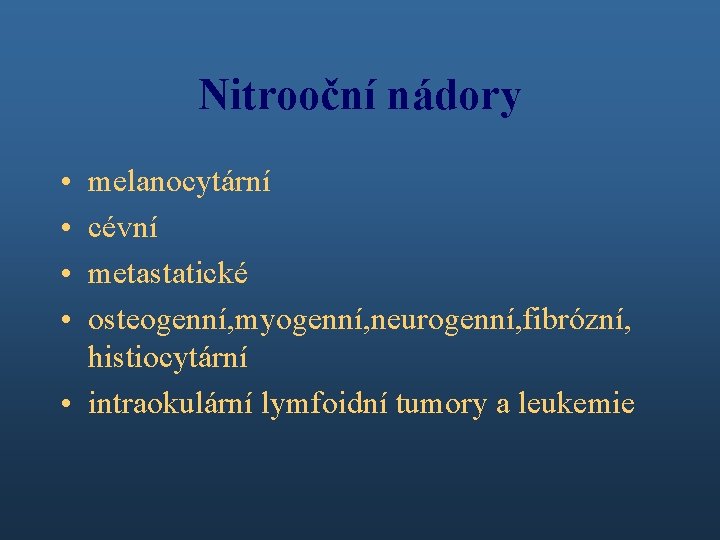 Nitrooční nádory

• melanocytární
• cévní
• metastatické
• osteogenní,myogenní,neurogenní,fibrózní, histiocytární
• intraokulární lymfoidní tumory a leukemie